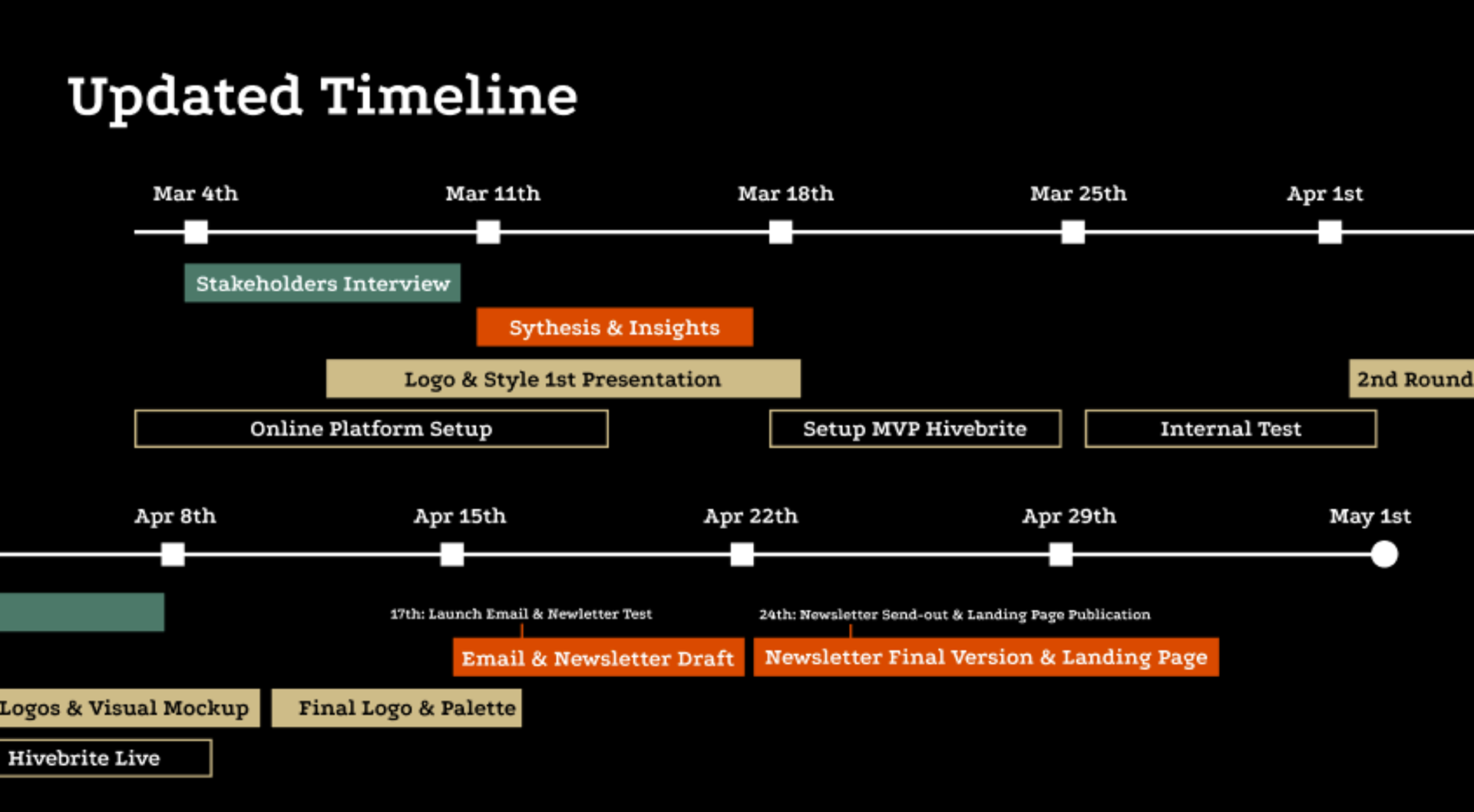 Updated Timeline

Mar 4th
Mar 11th
Mar 18th
Mar 25th
Apr 1st

Stakeholders Interview
Sythesis & Insights
Logo & Style 1st Presentation
2nd Round
Online Platform Setup
Setup MVP Hivebrite
Internal Test

Apr 8th
Apr 15th
Apr 22th
Apr 29th
May 1st

17th: Launch Email & Newletter Test
24th: Newsletter Send-out & Landing Page Publication
Email & Newsletter Draft
Newsletter Final Version & Landing Page
Logos & Visual Mockup
Final Logo & Palette
Hivebrite Live